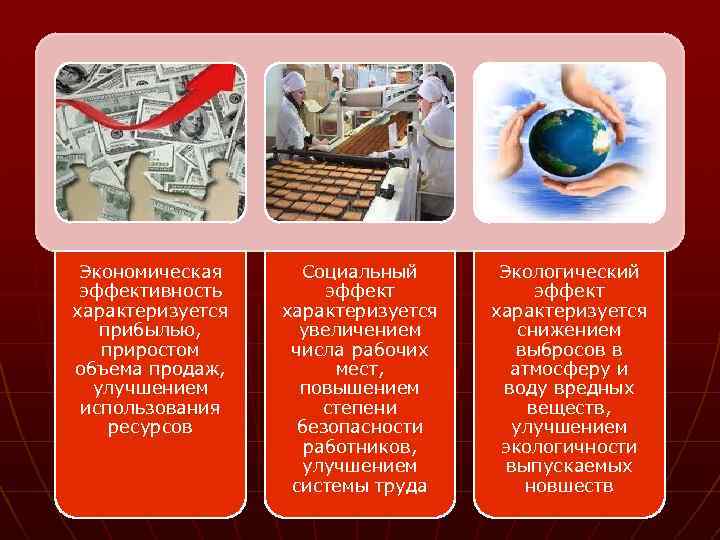 Экономическая эффективность характеризуется прибылью, приростом объема продаж, улучшением использования ресурсов

Социальный эффект характеризуется увеличением числа рабочих мест, повышением степени безопасности работников, улучшением системы труда

Экологический эффект характеризуется снижением выбросов в атмосферу и воду вредных веществ, улучшением экологичности выпускаемых новшеств